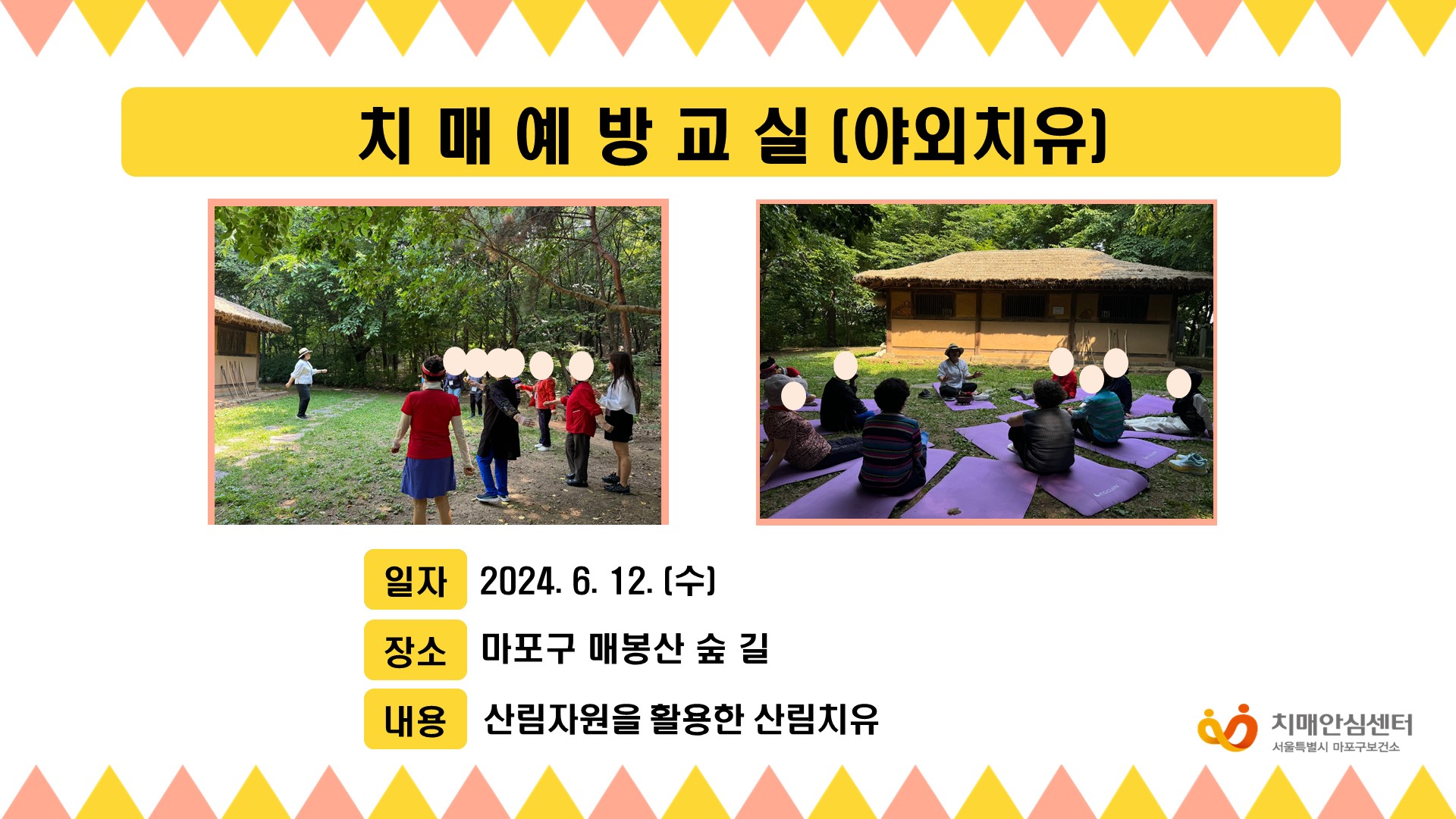 치 매 예 방 교 실 (야외치유)

일자 2024. 6. 12. (수)

장소 마포구 매봉산 숲 길

내용 산림자원을 활용한 산림치유

치매안심센터
서울특별시 마포구보건소